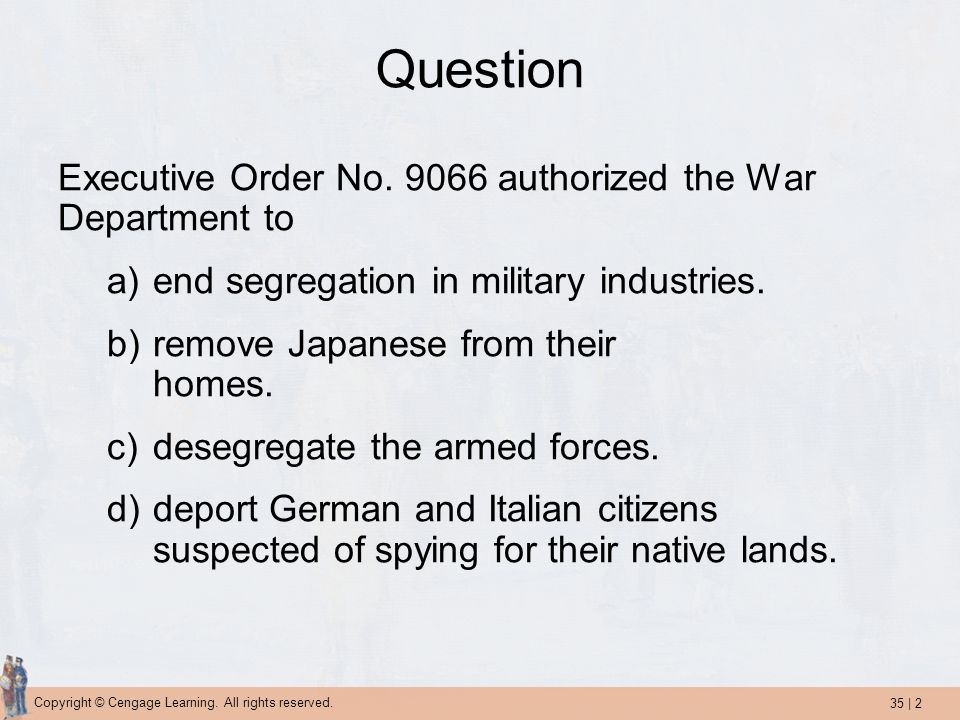 Question

Executive Order No. 9066 authorized the War Department to

a) end segregation in military industries.

b) remove Japanese from their homes.

c) desegregate the armed forces.

d) deport German and Italian citizens suspected of spying for their native lands.

Copyright © Cengage Learning. All rights reserved.

35 | 2